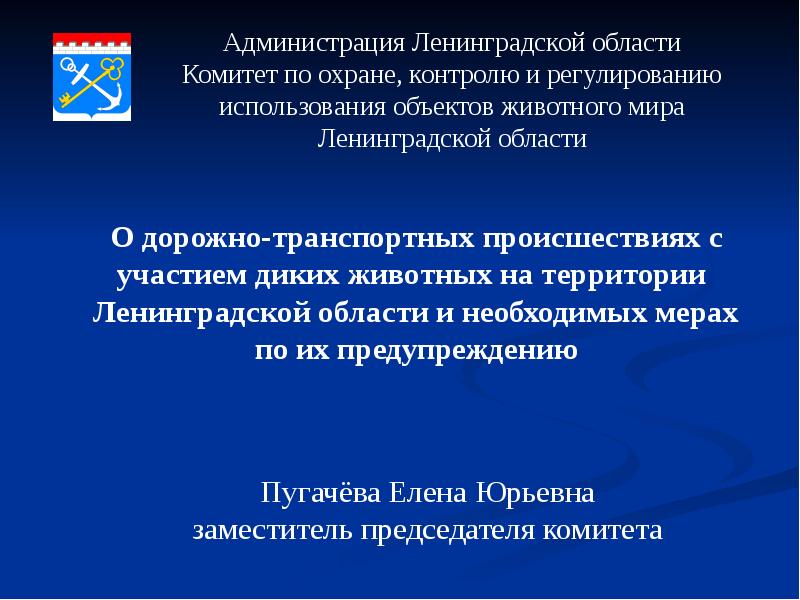 Администрация Ленинградской области
Комитет по охране, контролю и регулированию использования объектов животного мира Ленинградской области

О дорожно-транспортных происшествиях с участием диких животных на территории Ленинградской области и необходимых мерах по их предупреждению

Пугачёва Елена Юрьевна
заместитель председателя комитета